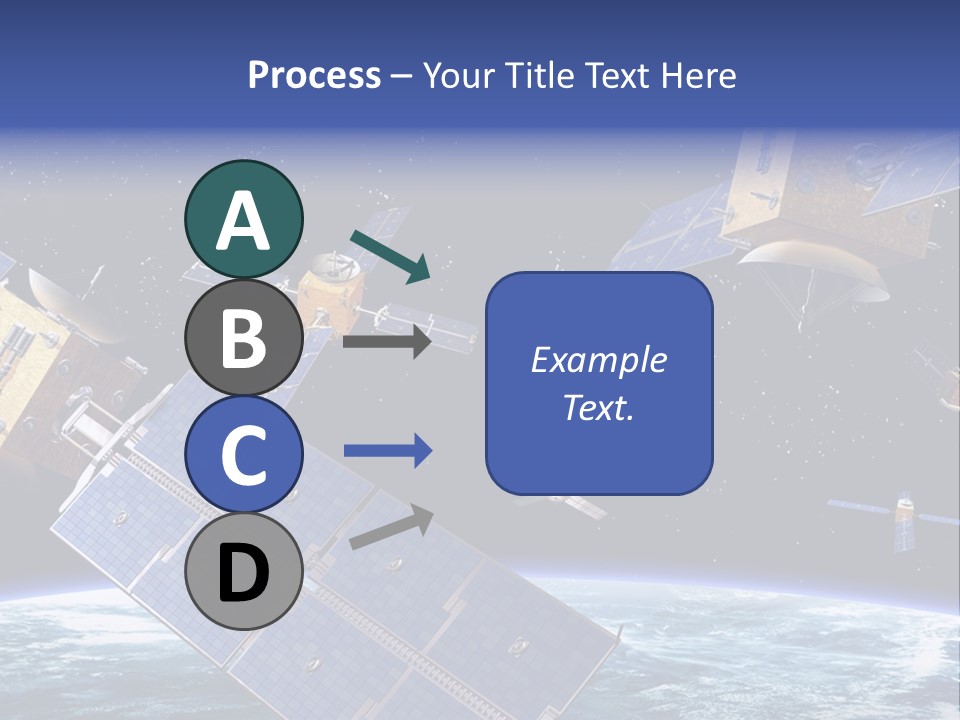 Process – Your Title Text Here

A

B

C

D

Example Text.